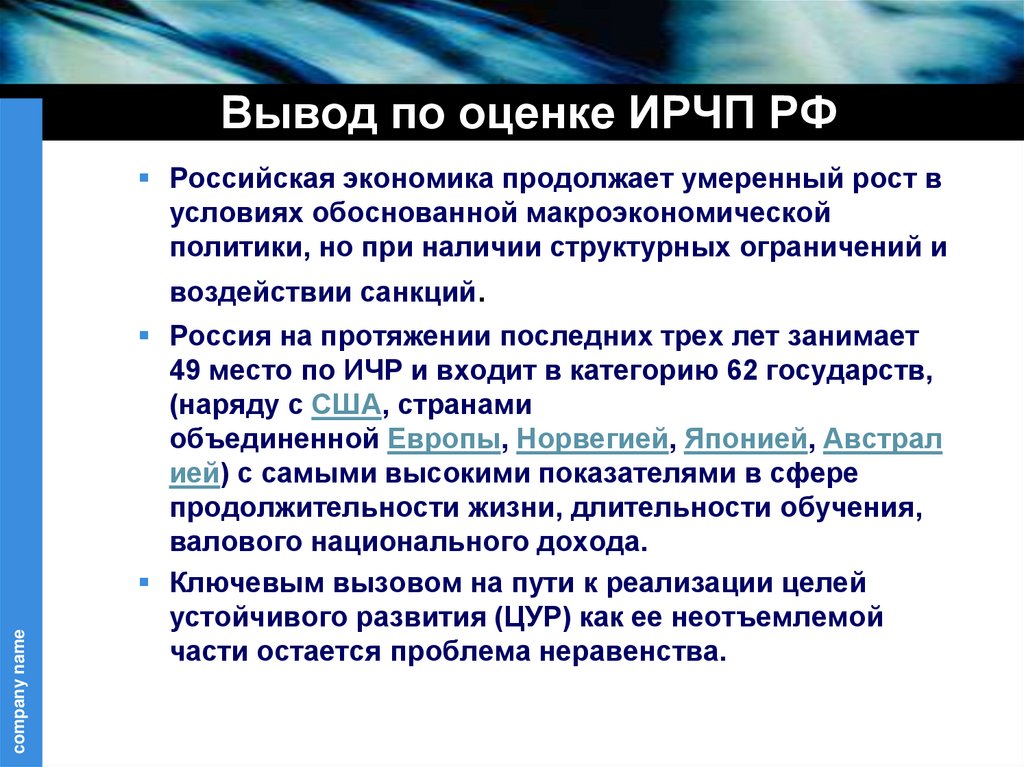 Вывод по оценке ИРЧП РФ

Российская экономика продолжает умеренный рост в условиях обоснованной макроэкономической политики, но при наличии структурных ограничений и воздействии санкций.

Россия на протяжении последних трех лет занимает 49 место по ИЧР и входит в категорию 62 государств, (наряду с США, странами объединенной Европы, Норвегией, Японией, Австралией) с самыми высокими показателями в сфере продолжительности жизни, длительности обучения, валового национального дохода.

Ключевым вызовом на пути к реализации целей устойчивого развития (ЦУР) как ее неотъемлемой части остается проблема неравенства.

company name